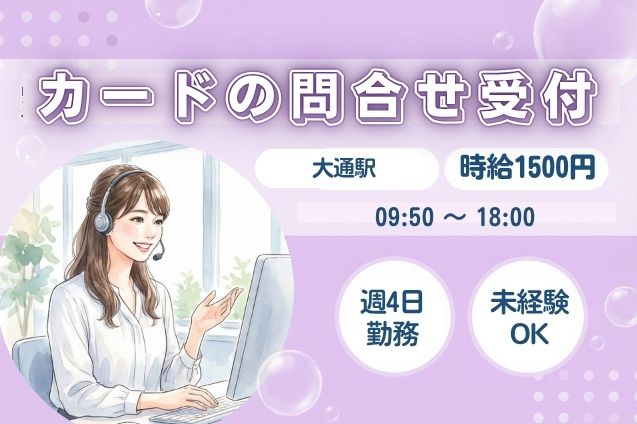 カードの問合せ受付

大通駅 時給1500円

09:50 ～ 18:00

週4日
勤務

未経験
OK